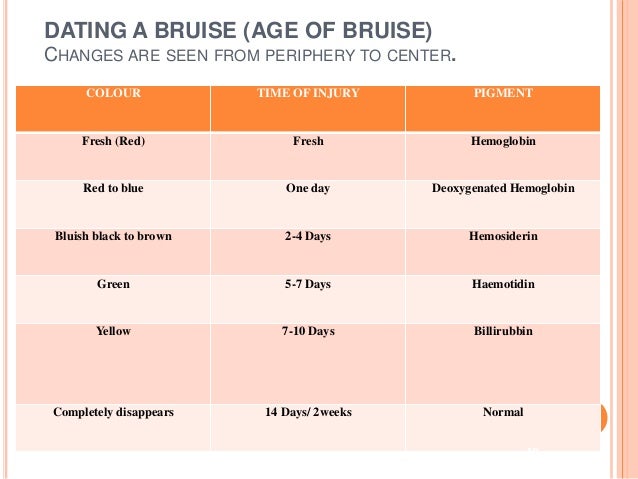 DATING A BRUISE (AGE OF BRUISE)
CHANGES ARE SEEN FROM PERIPHERY TO CENTER.

| COLOUR | TIME OF INJURY | PIGMENT |
|---|---|---|
| Fresh (Red) | Fresh | Hemoglobin |
| Red to blue | One day | Deoxygenated Hemoglobin |
| Bluish black to brown | 2-4 Days | Hemosiderin |
| Green | 5-7 Days | Haemotidin |
| Yellow | 7-10 Days | Billirubbin |
| Completely disappears | 14 Days/ 2weeks | Normal |